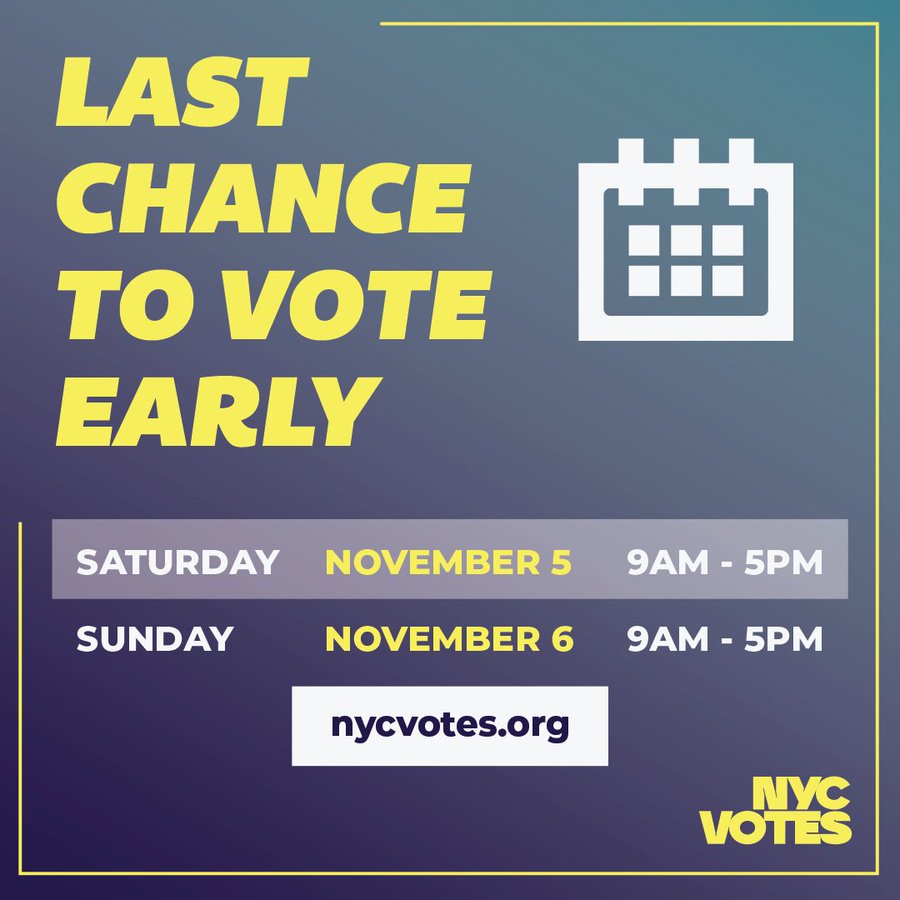 LAST CHANCE TO VOTE EARLY

| SATURDAY | NOVEMBER 5 | 9AM - 5PM |
|---|---|---|
| SUNDAY | NOVEMBER 6 | 9AM - 5PM |

nycvotes.org

NYC VOTES